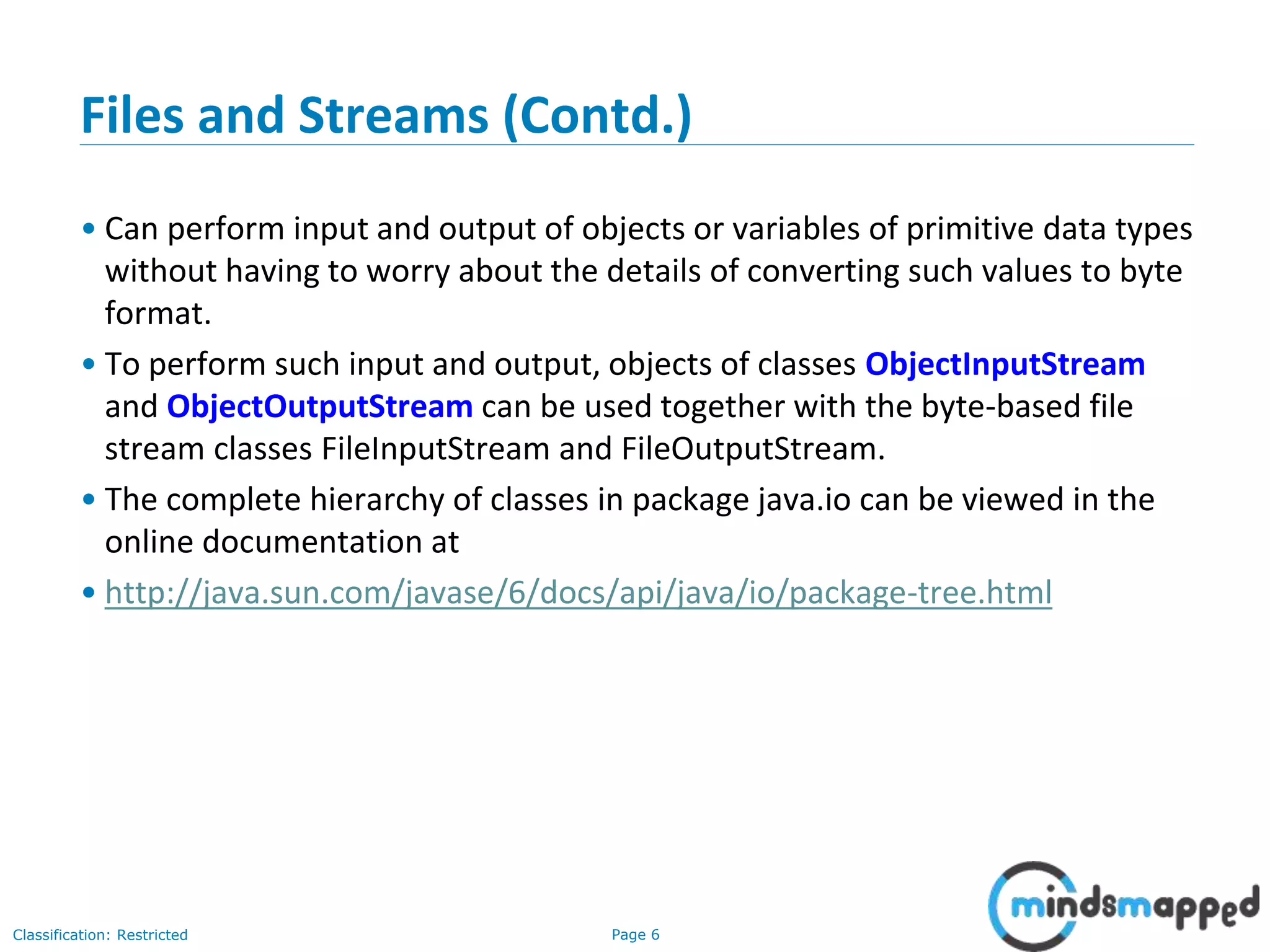 Files and Streams (Contd.)

• Can perform input and output of objects or variables of primitive data types without having to worry about the details of converting such values to byte format.

• To perform such input and output, objects of classes ObjectInputStream and ObjectOutputStream can be used together with the byte-based file stream classes FileInputStream and FileOutputStream.

• The complete hierarchy of classes in package java.io can be viewed in the online documentation at

• http://java.sun.com/javase/6/docs/api/java/io/package-tree.html

Classification: Restricted

Page 6

mindsmapped